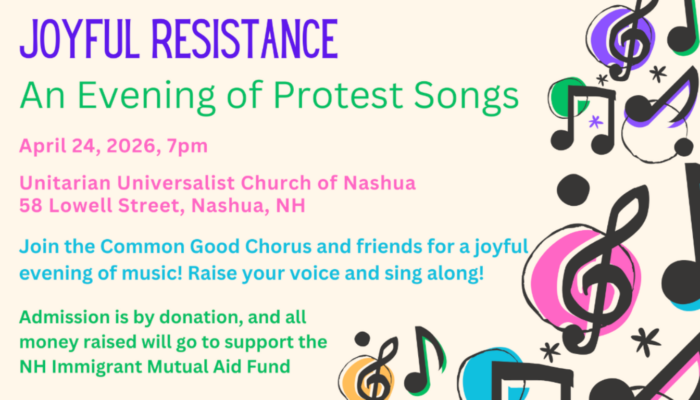 JOYFUL RESISTANCE
An Evening of Protest Songs

April 24, 2026, 7pm

Unitarian Universalist Church of Nashua
58 Lowell Street, Nashua, NH

Join the Common Good Chorus and friends for a joyful evening of music! Raise your voice and sing along!

Admission is by donation, and all money raised will go to support the NH Immigrant Mutual Aid Fund